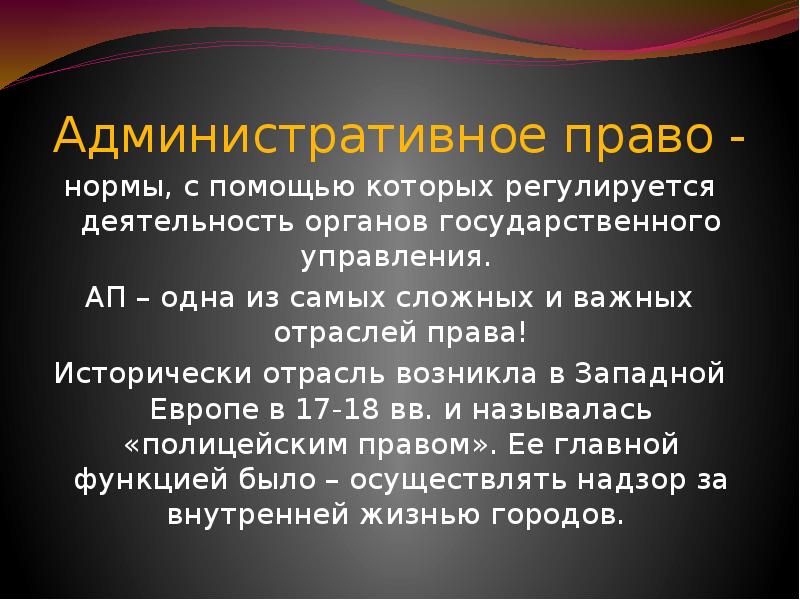 Административное право -

нормы, с помощью которых регулируется деятельность органов государственного управления.

АП – одна из самых сложных и важных отраслей права!

Исторически отрасль возникла в Западной Европе в 17-18 вв. и называлась «полицейским правом». Ее главной функцией было – осуществлять надзор за внутренней жизнью городов.